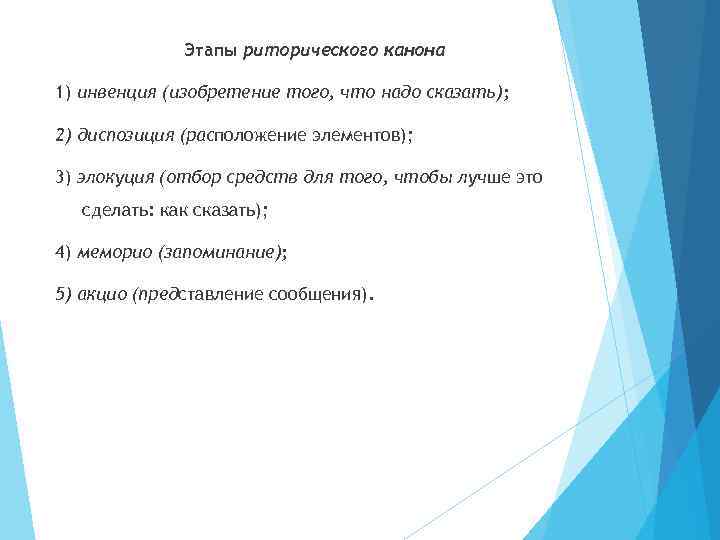 Этапы риторического канона

1) инвенция (изобретение того, что надо сказать);

2) диспозиция (расположение элементов);

3) элокуция (отбор средств для того, чтобы лучше это сделать: как сказать);

4) меморио (запоминание);

5) акцио (представление сообщения).